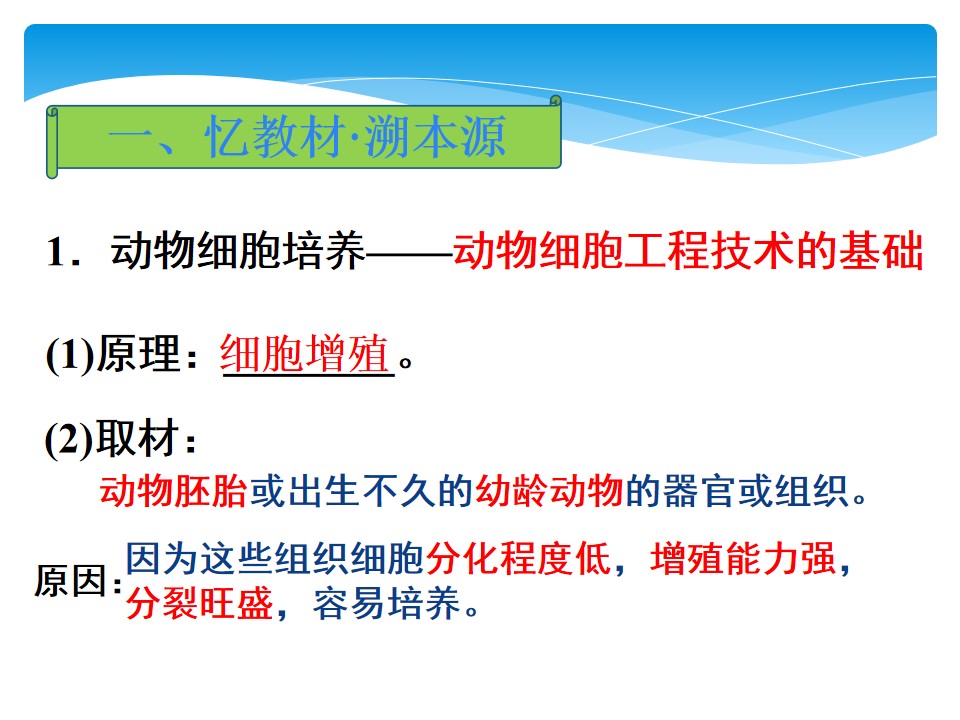 一、忆教材·溯本源

1．动物细胞培养——动物细胞工程技术的基础

(1)原理：细胞增殖。

(2)取材：

动物胚胎或出生不久的幼龄动物的器官或组织。

原因：因为这些组织细胞分化程度低，增殖能力强，分裂旺盛，容易培养。